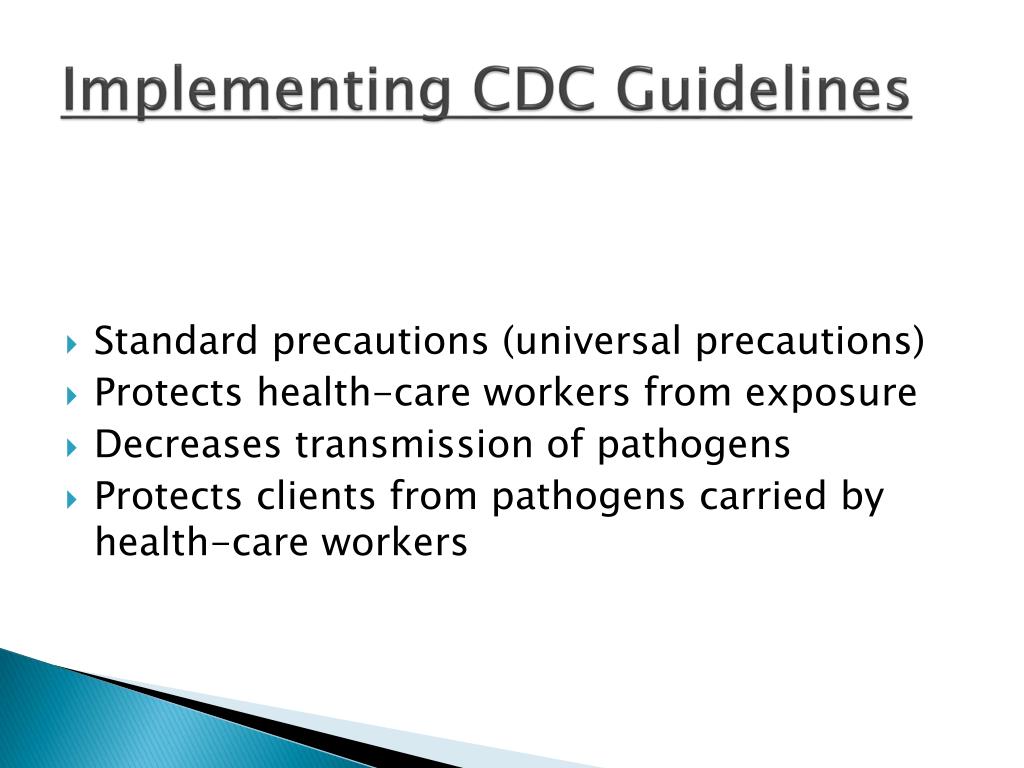 Implementing CDC Guidelines

Standard precautions (universal precautions)
Protects health-care workers from exposure
Decreases transmission of pathogens
Protects clients from pathogens carried by health-care workers